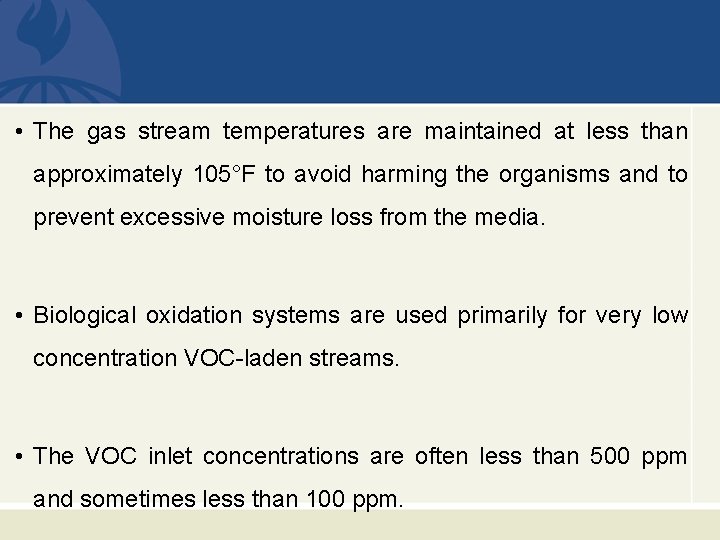 • The gas stream temperatures are maintained at less than approximately 105°F to avoid harming the organisms and to prevent excessive moisture loss from the media.

• Biological oxidation systems are used primarily for very low concentration VOC-laden streams.

• The VOC inlet concentrations are often less than 500 ppm and sometimes less than 100 ppm.